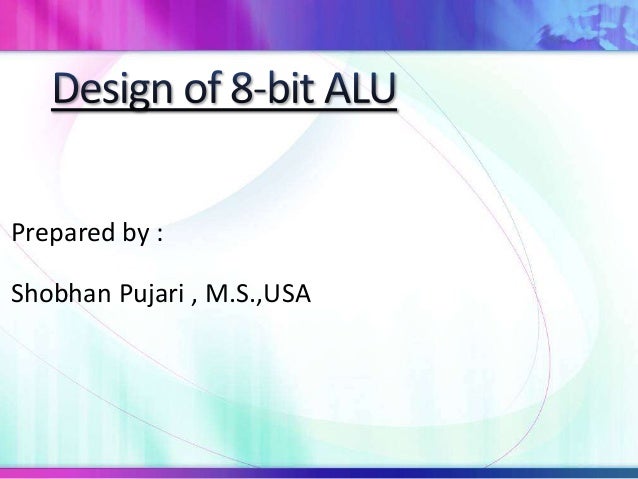 Design of 8-bit ALU

Prepared by :

Shobhan Pujari , M.S.,USA